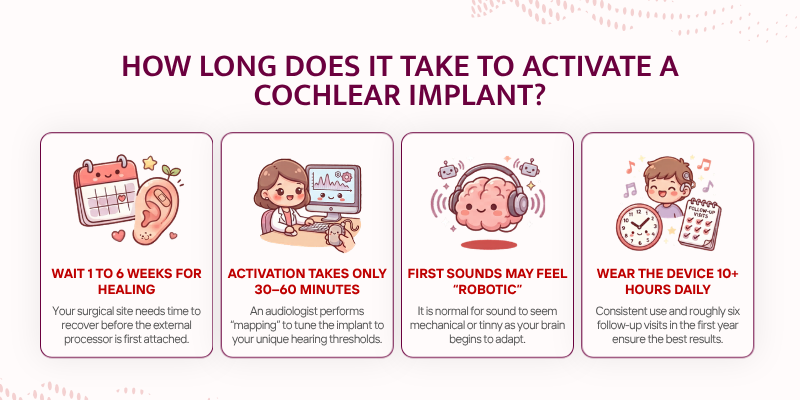 HOW LONG DOES IT TAKE TO ACTIVATE A COCHLEAR IMPLANT?

WAIT 1 TO 6 WEEKS FOR HEALING

Your surgical site needs time to recover before the external processor is first attached.

ACTIVATION TAKES ONLY 30–60 MINUTES

An audiologist performs "mapping" to tune the implant to your unique hearing thresholds.

FIRST SOUNDS MAY FEEL "ROBOTIC"

It is normal for sound to seem mechanical or tinny as your brain begins to adapt.

FOLLOW-UP VISITS

WEAR THE DEVICE 10+ HOURS DAILY

Consistent use and roughly six follow-up visits in the first year ensure the best results.